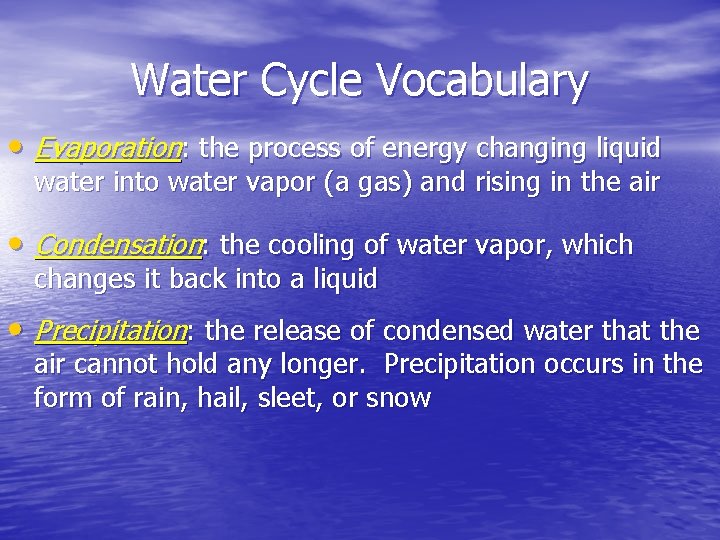 Water Cycle Vocabulary

• Evaporation: the process of energy changing liquid water into water vapor (a gas) and rising in the air

• Condensation: the cooling of water vapor, which changes it back into a liquid

• Precipitation: the release of condensed water that the air cannot hold any longer. Precipitation occurs in the form of rain, hail, sleet, or snow